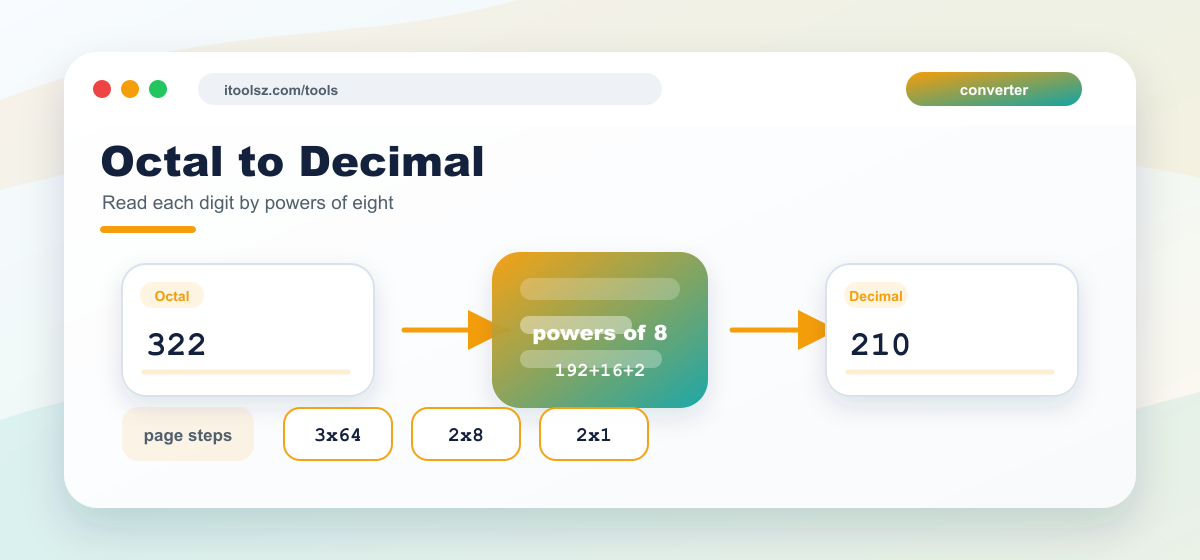 itoolsz.com/tools

converter

Octal to Decimal

Read each digit by powers of eight

Octal

322

powers of 8

192+16+2

Decimal

210

page steps

3x64

2x8

2x1